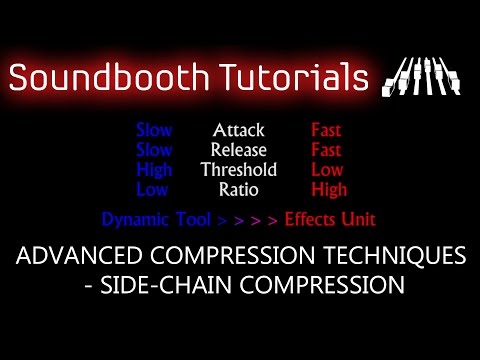 Soundbooth Tutorials

| Slow | Attack | Fast |
|---|---|---|
| Slow | Release | Fast |
| High | Threshold | Low |
| Low | Ratio | High |

Dynamic Tool > > > > Effects Unit

ADVANCED COMPRESSION TECHNIQUES - SIDE-CHAIN COMPRESSION